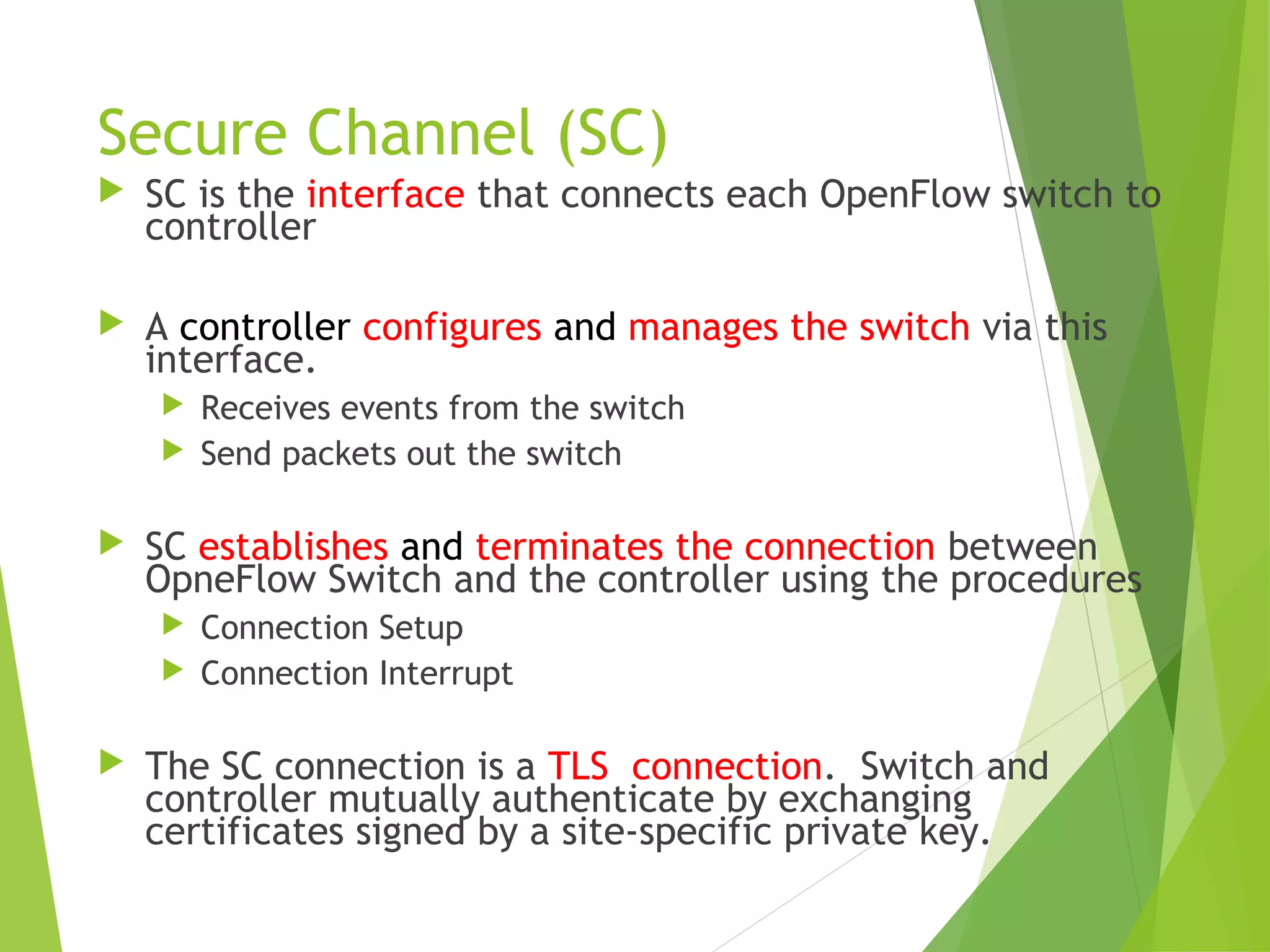 Secure Channel (SC)

SC is the interface that connects each OpenFlow switch to controller

A controller configures and manages the switch via this interface.

Receives events from the switch

Send packets out the switch

SC establishes and terminates the connection between OpneFlow Switch and the controller using the procedures

Connection Setup

Connection Interrupt

The SC connection is a TLS connection. Switch and controller mutually authenticate by exchanging certificates signed by a site-specific private key.